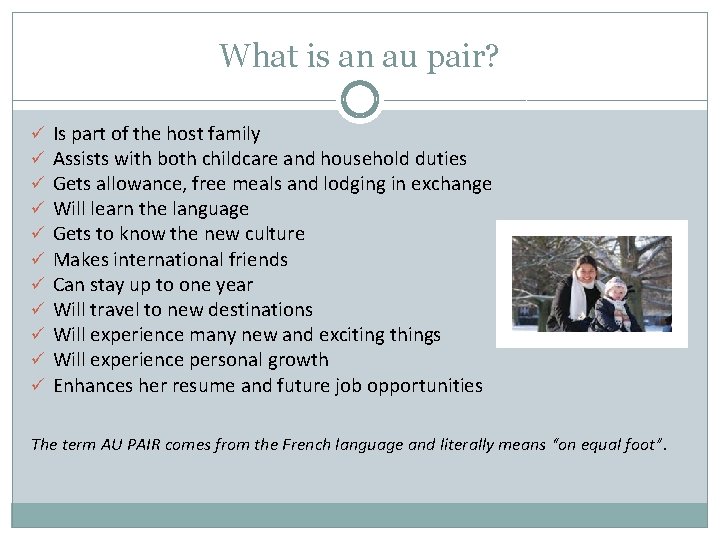 What is an au pair?

✓ Is part of the host family
✓ Assists with both childcare and household duties
✓ Gets allowance, free meals and lodging in exchange
✓ Will learn the language
✓ Gets to know the new culture
✓ Makes international friends
✓ Can stay up to one year
✓ Will travel to new destinations
✓ Will experience many new and exciting things
✓ Will experience personal growth
✓ Enhances her resume and future job opportunities

The term AU PAIR comes from the French language and literally means "on equal foot".